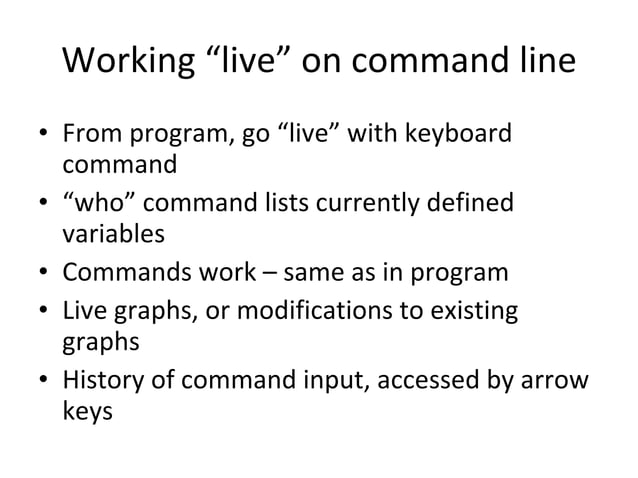 Working “live” on command line

• From program, go “live” with keyboard command
• “who” command lists currently defined variables
• Commands work – same as in program
• Live graphs, or modifications to existing graphs
• History of command input, accessed by arrow keys